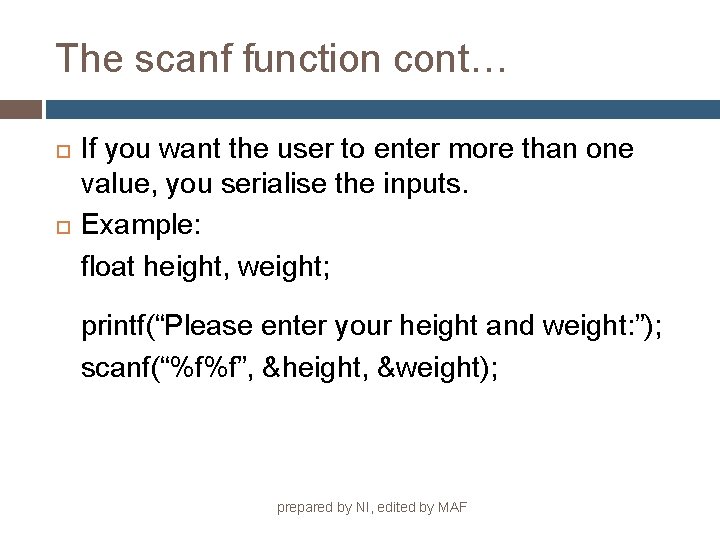 The scanf function cont…

If you want the user to enter more than one value, you serialise the inputs.

Example:

float height, weight;

printf(“Please enter your height and weight:”);
scanf(“%f%f”, &height, &weight);

prepared by NI, edited by MAF